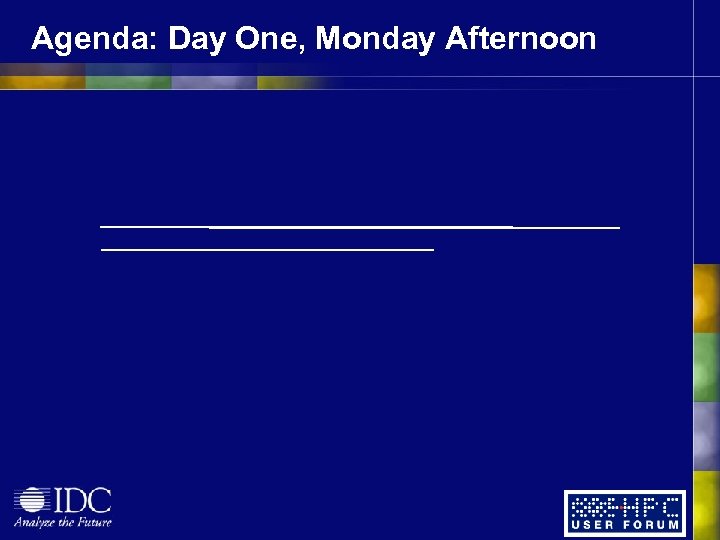 Agenda: Day One, Monday Afternoon

IDC
Analyze the Future

HPC
USER FORUM